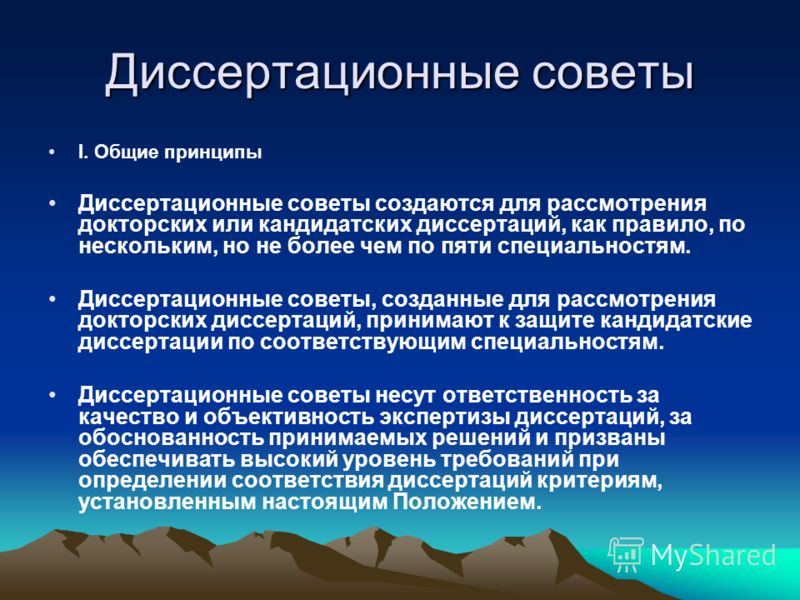 Диссертационные советы

• I. Общие принципы

• Диссертационные советы создаются для рассмотрения докторских или кандидатских диссертаций, как правило, по нескольким, но не более чем по пяти специальностям.

• Диссертационные советы, созданные для рассмотрения докторских диссертаций, принимают к защите кандидатские диссертации по соответствующим специальностям.

• Диссертационные советы несут ответственность за качество и объективность экспертизы диссертаций, за обоснованность принимаемых решений и призваны обеспечивать высокий уровень требований при определении соответствия диссертаций критериям, установленным настоящим Положением.

MyShared